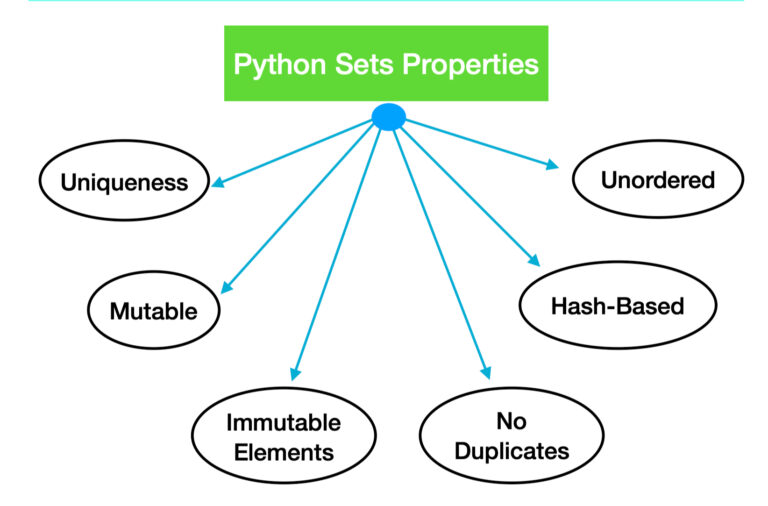 Python Sets Properties

Uniqueness

Unordered

Mutable

Hash-Based

Immutable Elements

No Duplicates